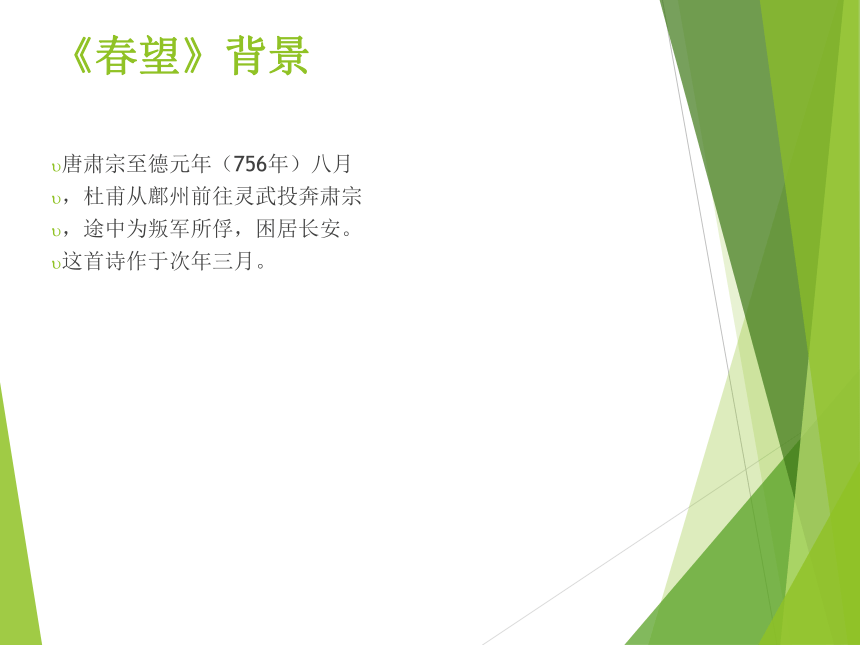 《春望》背景

υ唐肃宗至德元年（756年）八月

υ，杜甫从鄜州前往灵武投奔肃宗

υ，途中为叛军所俘，困居长安。

υ这首诗作于次年三月。